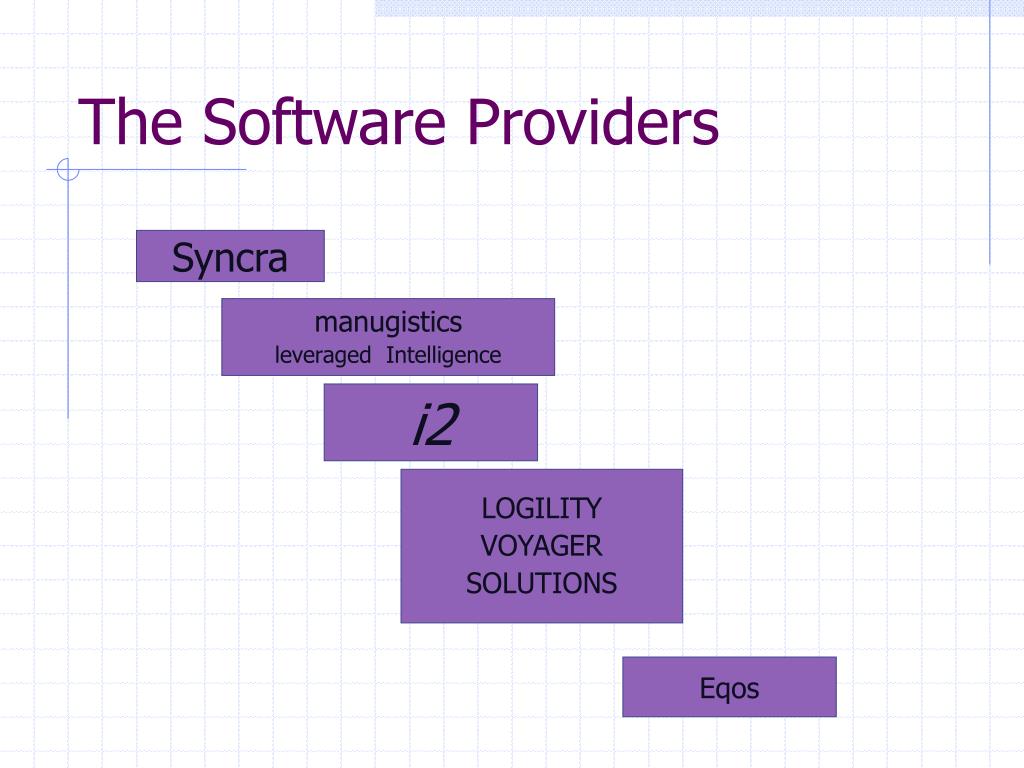 The Software Providers

Syncra

manugistics
leveraged Intelligence

i2

LOGILITY
VOYAGER
SOLUTIONS

Eqos